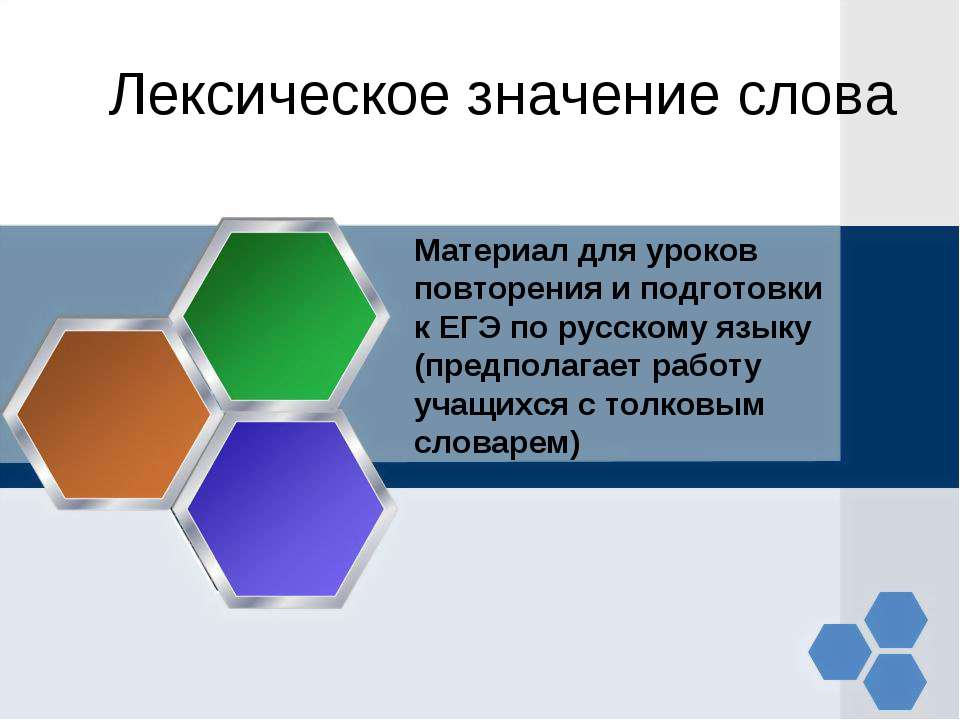 Лексическое значение слова

Материал для уроков повторения и подготовки к ЕГЭ по русскому языку (предполагает работу учащихся с толковым словарем)